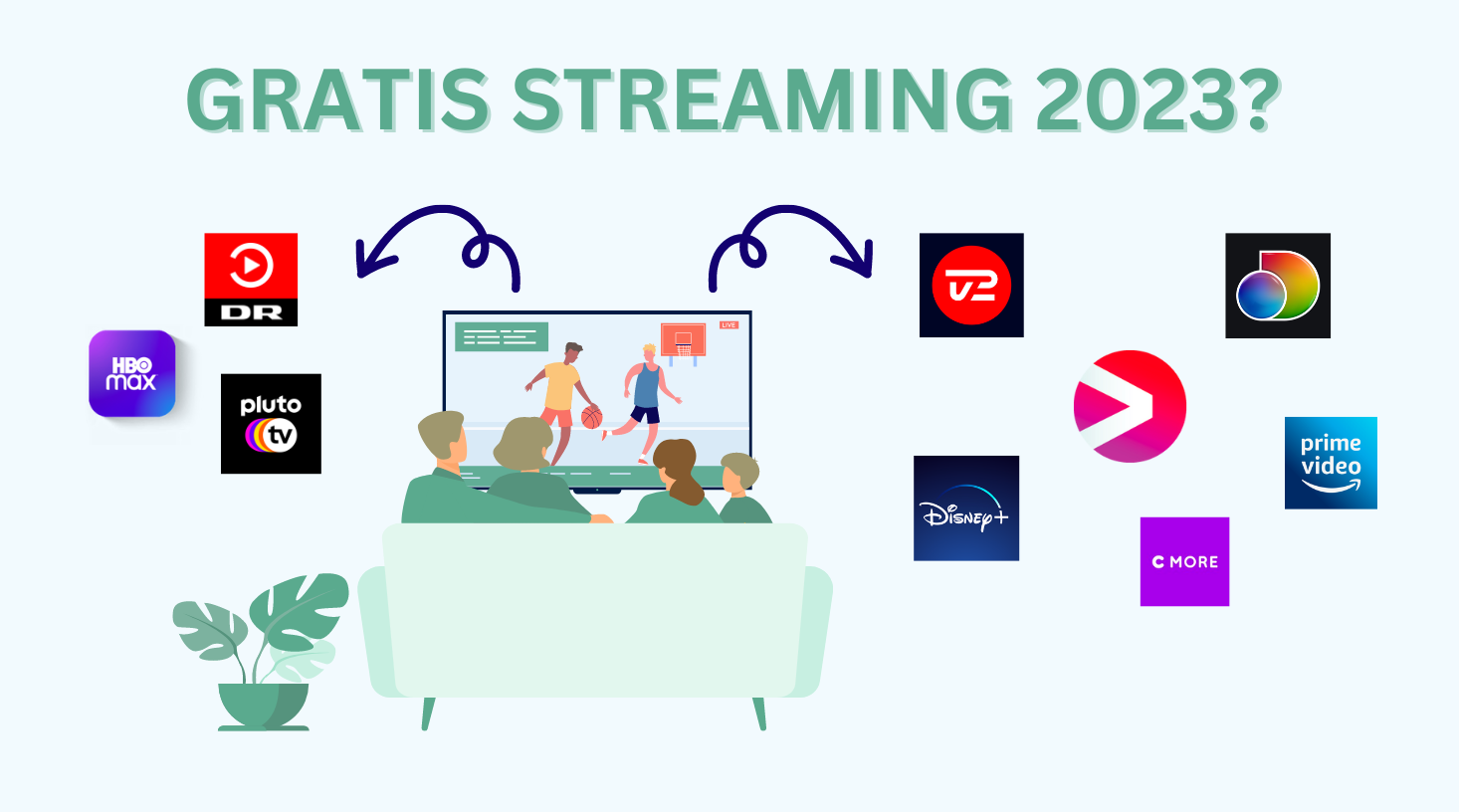 GRATIS STREAMING 2023?

DR

HBO max

pluto tv

LIVE

TV2

Disney+

C MORE

prime video